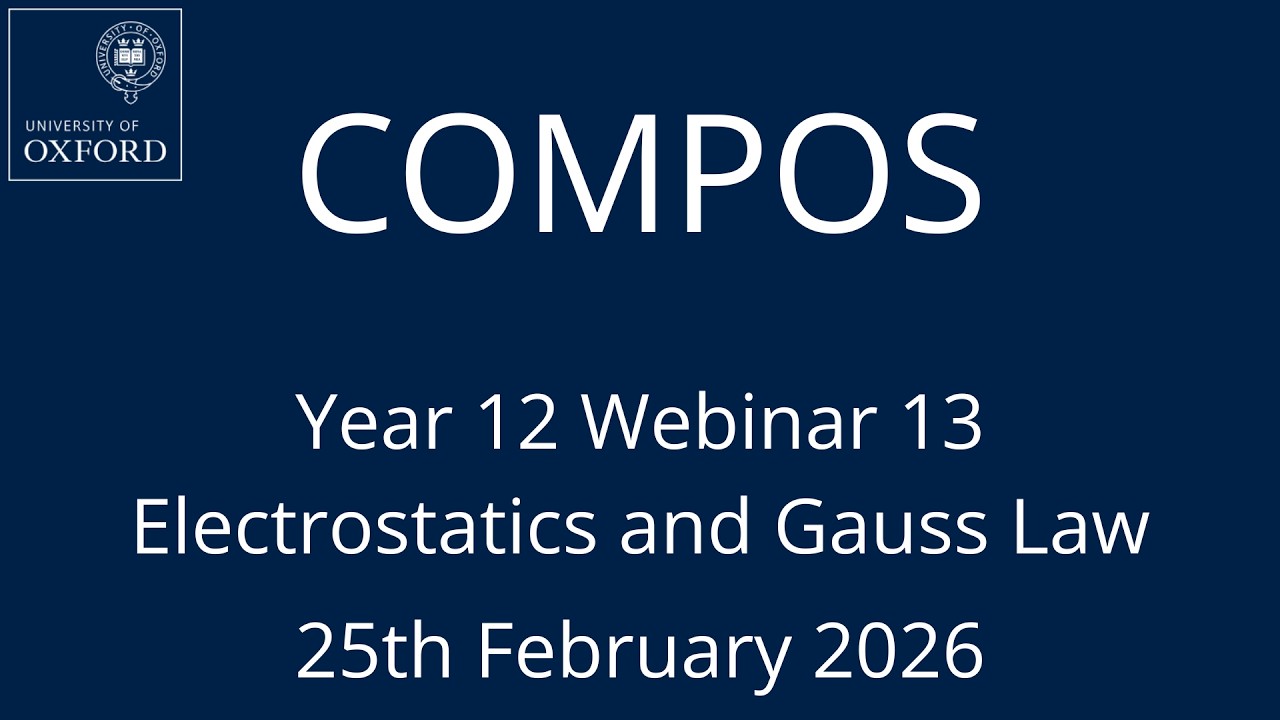 UNIVERSITY OF OXFORD

COMPOS

Year 12 Webinar 13
Electrostatics and Gauss Law
25th February 2026